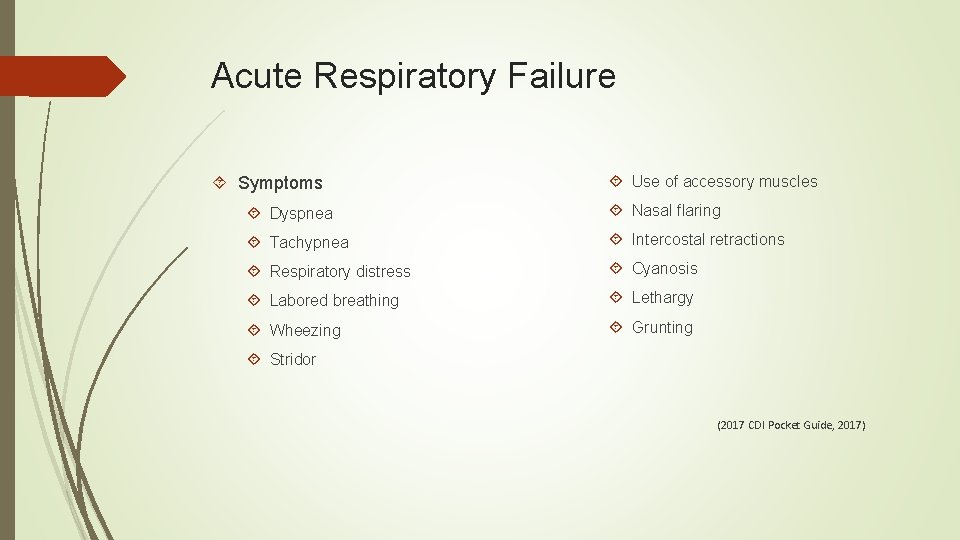 Acute Respiratory Failure

Symptoms

Dyspnea

Tachypnea

Respiratory distress

Labored breathing

Wheezing

Stridor

Use of accessory muscles

Nasal flaring

Intercostal retractions

Cyanosis

Lethargy

Grunting

(2017 CDI Pocket Guide, 2017)